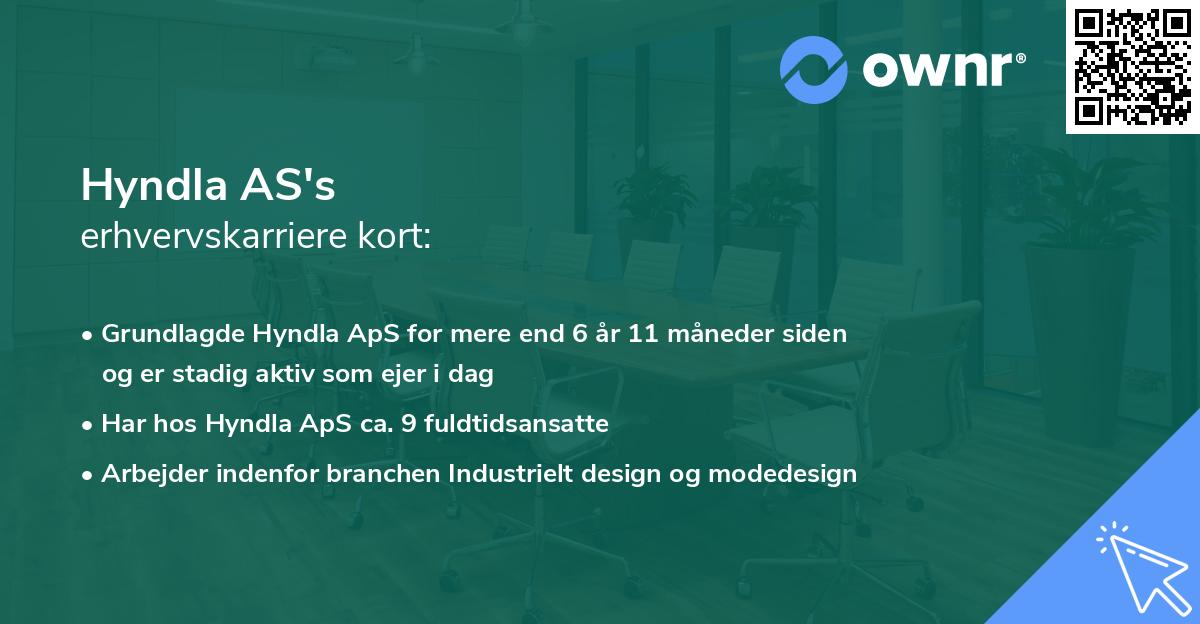 ownr®

Hyndla AS's
erhvervskarriere kort:

• Grundlagde Hyndla ApS for mere end 6 år 11 måneder siden og er stadig aktiv som ejer i dag
• Har hos Hyndla ApS ca. 9 fuldtidsansatte
• Arbejder indenfor branchen Industrielt design og modedesign